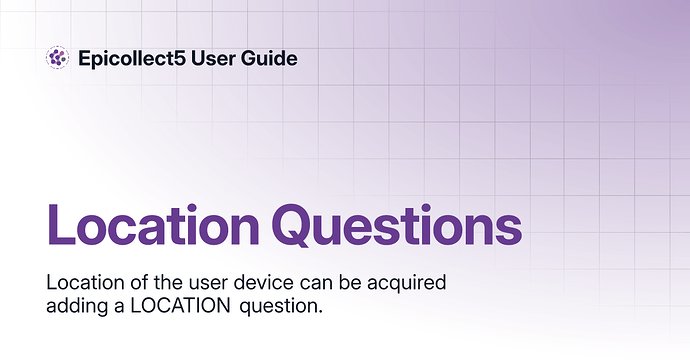 Epicollect5 User Guide

Location Questions

Location of the user device can be acquired adding a LOCATION question.